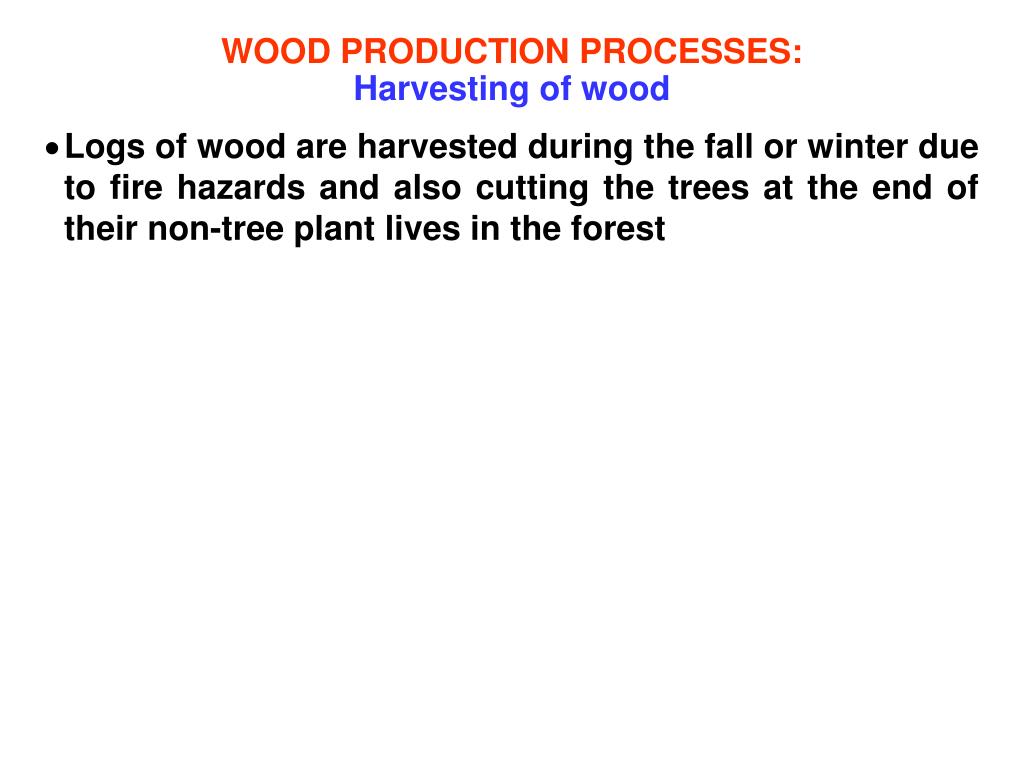 WOOD PRODUCTION PROCESSES:
Harvesting of wood

• Logs of wood are harvested during the fall or winter due to fire hazards and also cutting the trees at the end of their non-tree plant lives in the forest